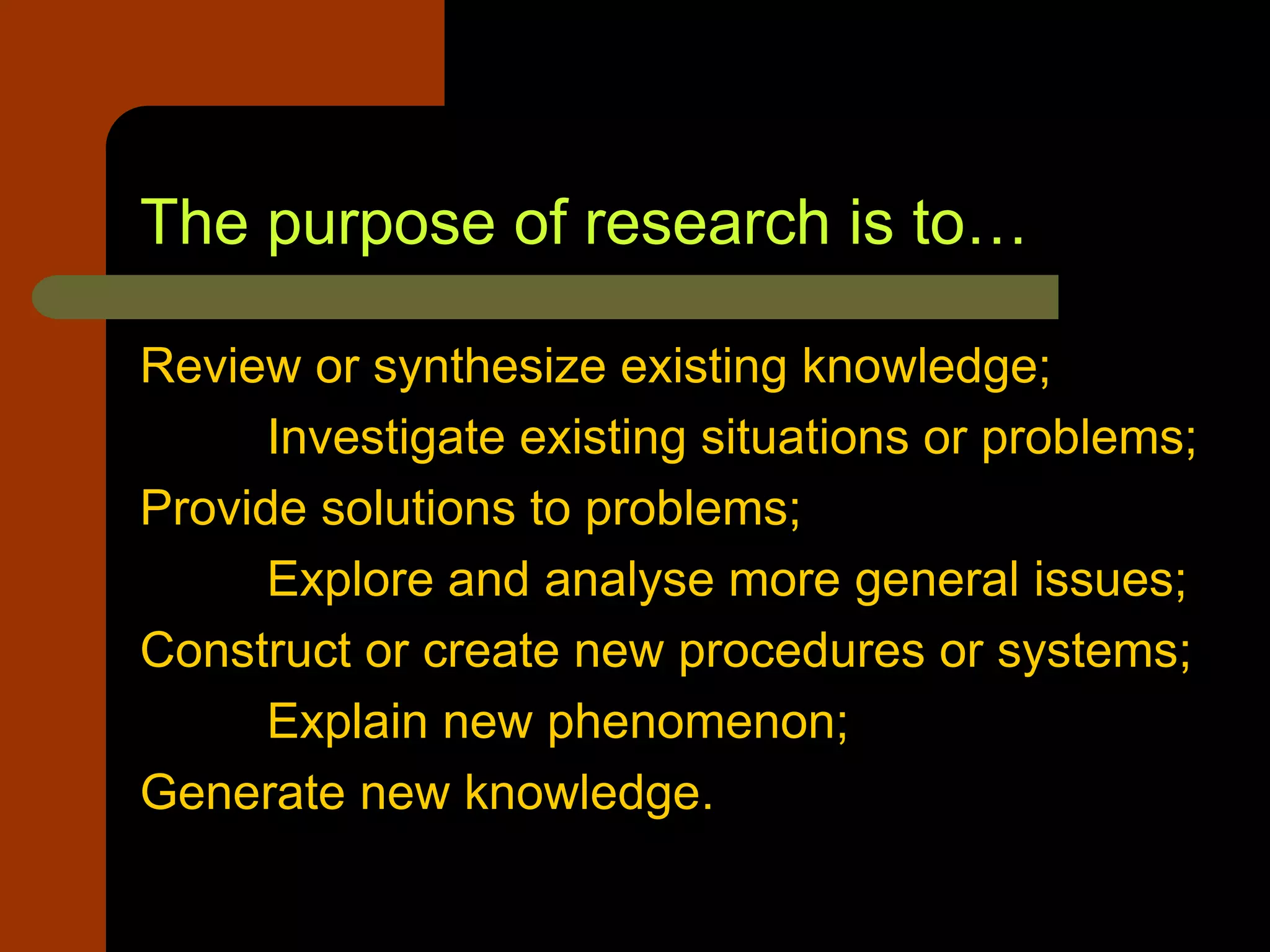 The purpose of research is to…

Review or synthesize existing knowledge;

Investigate existing situations or problems;

Provide solutions to problems;

Explore and analyse more general issues;

Construct or create new procedures or systems;

Explain new phenomenon;

Generate new knowledge.